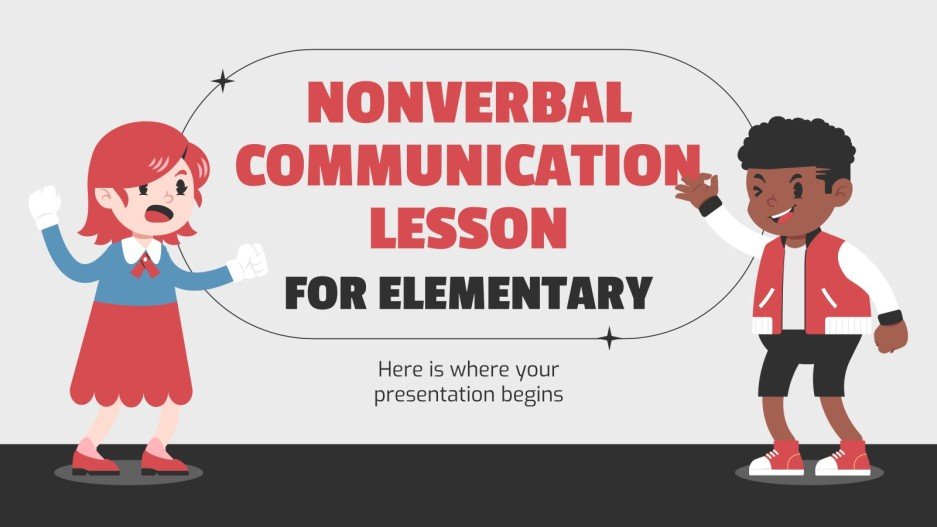 NONVERBAL COMMUNICATION LESSON

FOR ELEMENTARY

Here is where your presentation begins